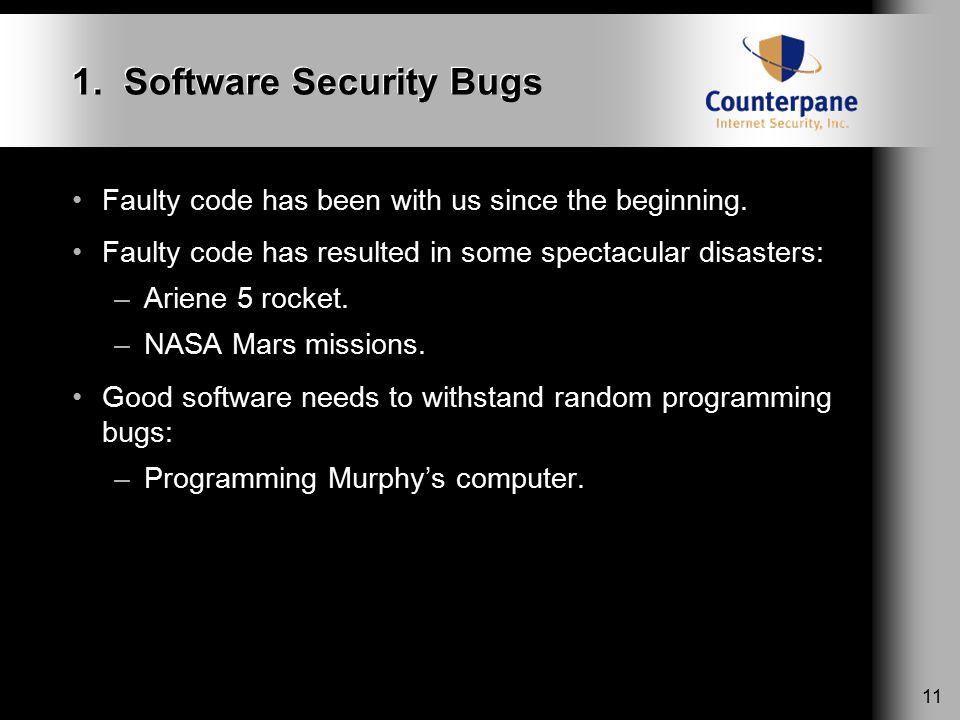 1. Software Security Bugs

Counterpane
Internet Security, Inc.

• Faulty code has been with us since the beginning.

• Faulty code has resulted in some spectacular disasters:
– Ariene 5 rocket.
– NASA Mars missions.

• Good software needs to withstand random programming bugs:
– Programming Murphy's computer.

11